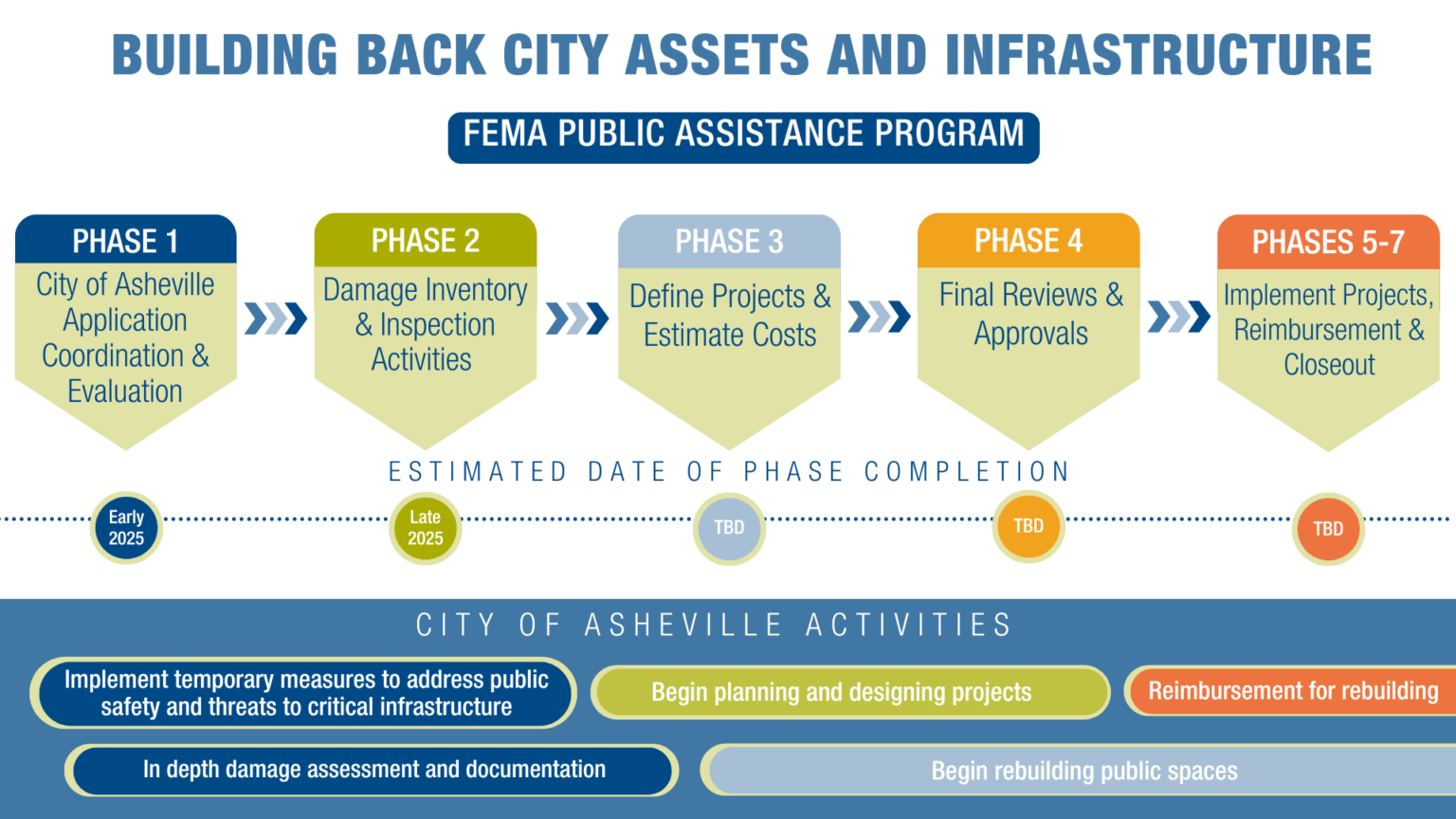 BUILDING BACK CITY ASSETS AND INFRASTRUCTURE

FEMA PUBLIC ASSISTANCE PROGRAM

PHASE 1
City of Asheville Application Coordination & Evaluation

PHASE 2
Damage Inventory & Inspection Activities

PHASE 3
Define Projects & Estimate Costs

PHASE 4
Final Reviews & Approvals

PHASES 5-7
Implement Projects, Reimbursement & Closeout

ESTIMATED DATE OF PHASE COMPLETION

Early 2025

Late 2025

TBD

TBD

TBD

CITY OF ASHEVILLE ACTIVITIES

Implement temporary measures to address public safety and threats to critical infrastructure

Begin planning and designing projects

Reimbursement for rebuilding

In depth damage assessment and documentation

Begin rebuilding public spaces